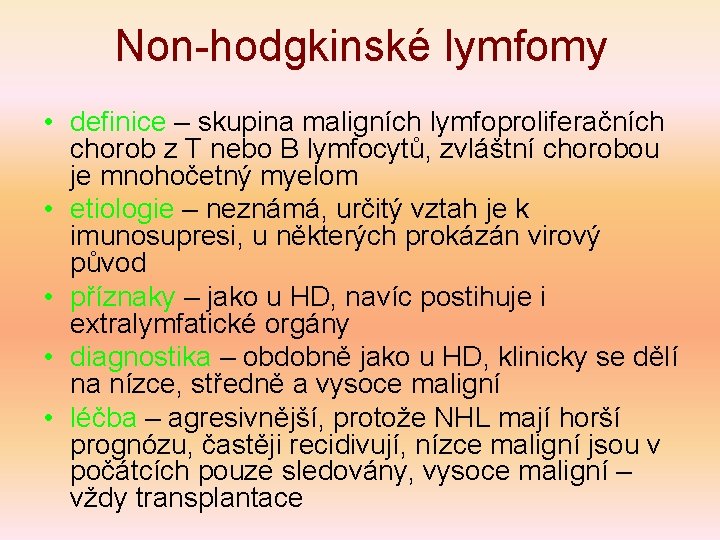 Non-hodgkinské lymfomy

• definice – skupina maligních lymfoproliferačních chorob z T nebo B lymfocytů, zvláštní chorobou je mnohočetný myelom
• etiologie – neznámá, určitý vztah je k imunosupresi, u některých prokázán virový původ
• příznaky – jako u HD, navíc postihuje i extralymfatické orgány
• diagnostika – obdobně jako u HD, klinicky se dělí na nízce, středně a vysoce maligní
• léčba – agresivnější, protože NHL mají horší prognózu, častěji recidivují, nízce maligní jsou v počátcích pouze sledovány, vysoce maligní – vždy transplantace